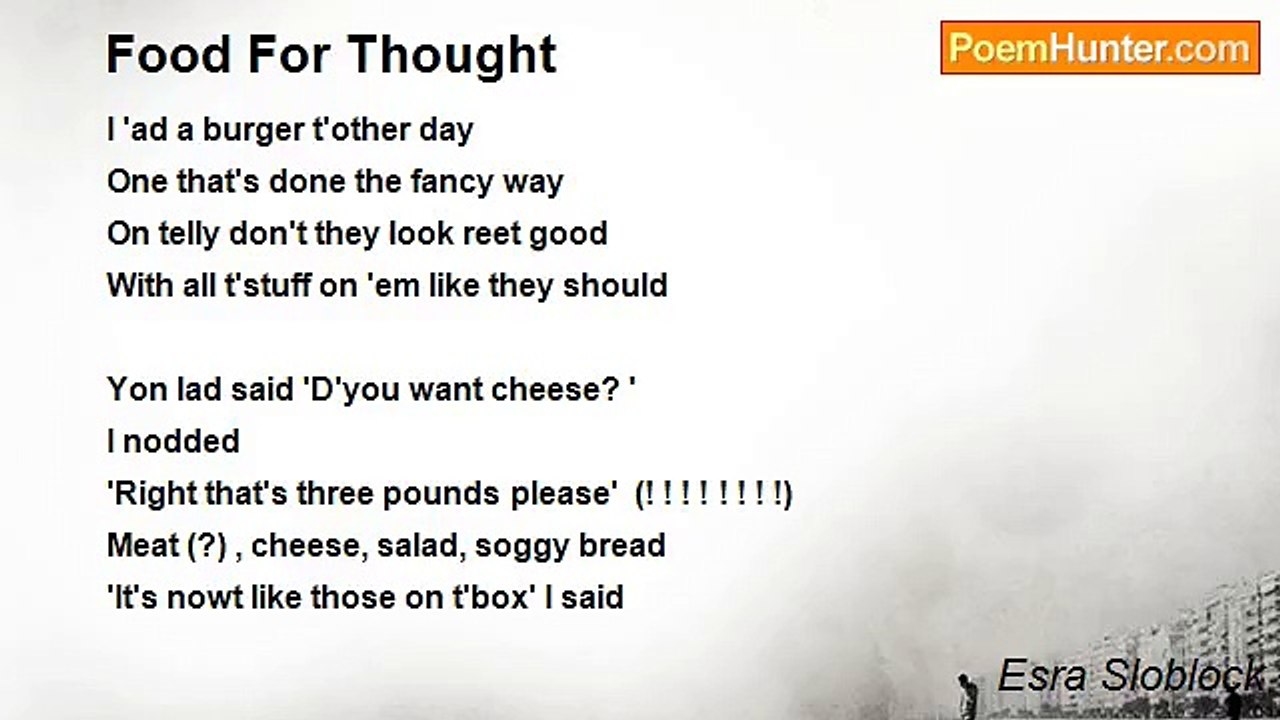 Food For Thought

PoemHunter.com

I 'ad a burger t'other day
One that's done the fancy way
On telly don't they look reet good
With all t'stuff on 'em like they should

Yon lad said 'D'you want cheese? '
I nodded
'Right that's three pounds please' (! ! ! ! ! ! ! !)
Meat (?) , cheese, salad, soggy bread
'It's nowt like those on t'box' I said

Esra Sloblock